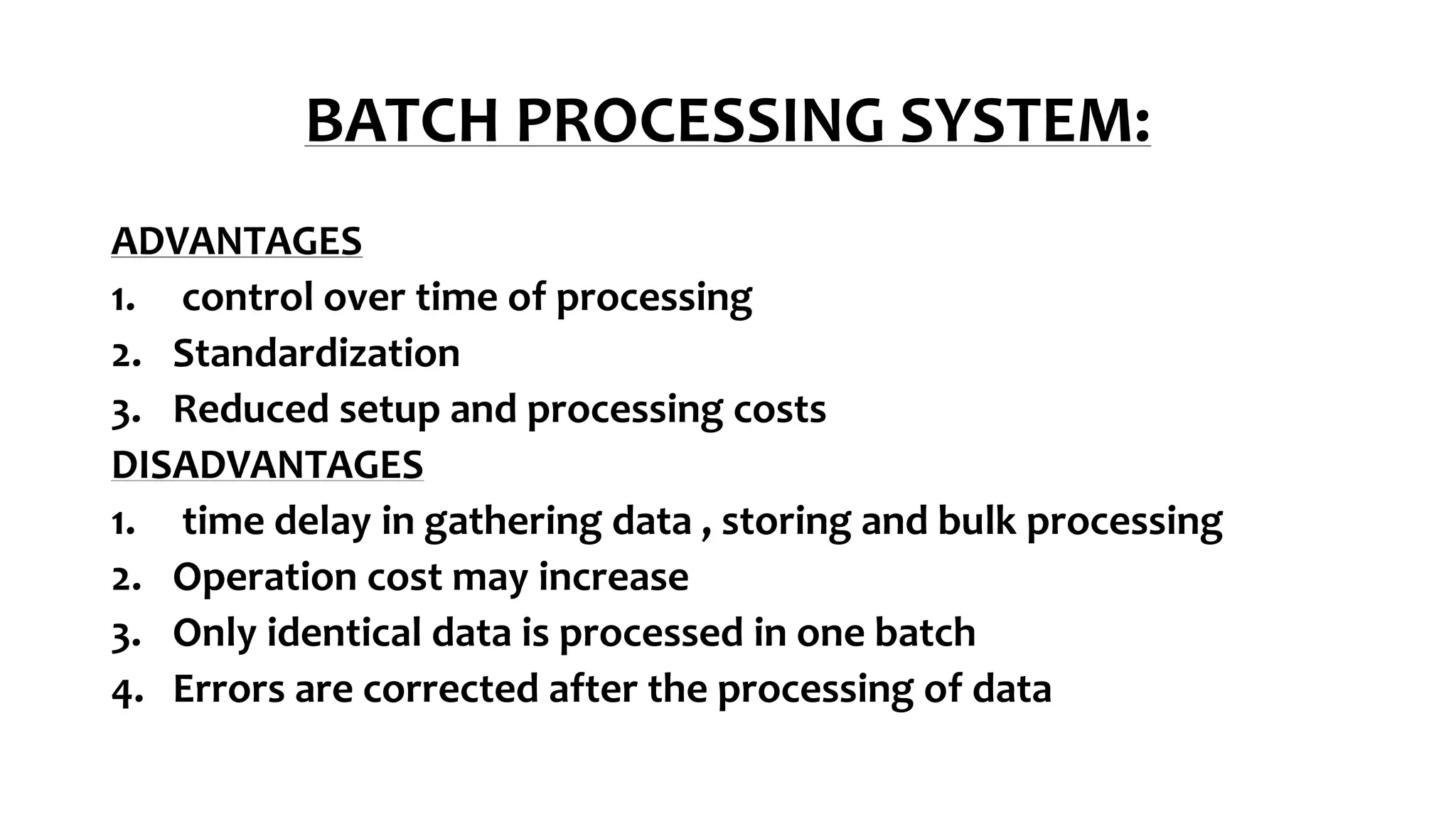 BATCH PROCESSING SYSTEM:

ADVANTAGES
1. control over time of processing
2. Standardization
3. Reduced setup and processing costs
DISADVANTAGES
1. time delay in gathering data , storing and bulk processing
2. Operation cost may increase
3. Only identical data is processed in one batch
4. Errors are corrected after the processing of data